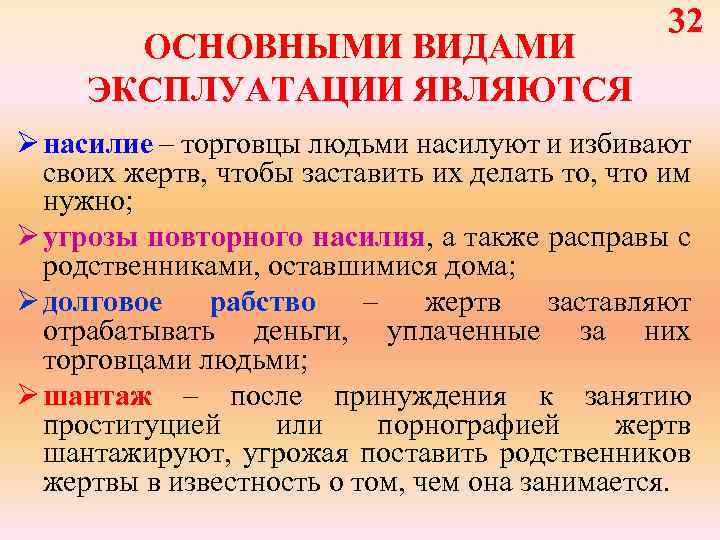 32

ОСНОВНЫМИ ВИДАМИ ЭКСПЛУАТАЦИИ ЯВЛЯЮТСЯ

➢ насилие – торговцы людьми насилуют и избивают своих жертв, чтобы заставить их делать то, что им нужно;

➢ угрозы повторного насилия, а также расправы с родственниками, оставшимися дома;

➢ долговое рабство – жертв заставляют отрабатывать деньги, уплаченные за них торговцами людьми;

➢ шантаж – после принуждения к занятию проституцией или порнографией жертв шантажируют, угрожая поставить родственников жертвы в известность о том, чем она занимается.